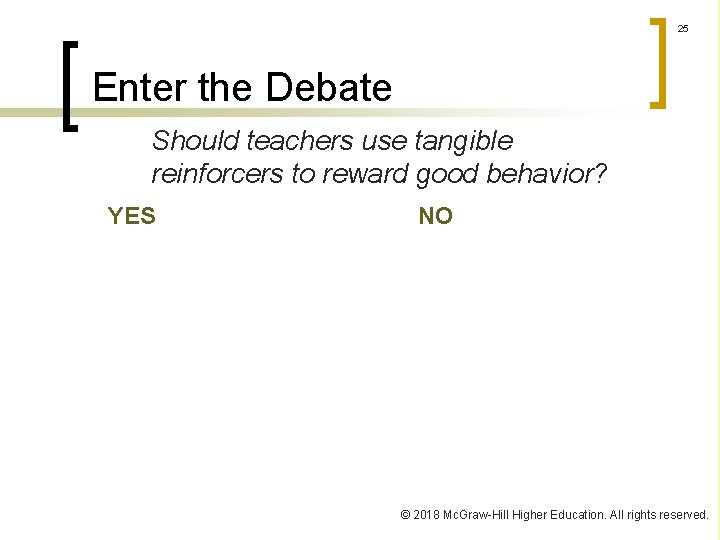 25

Enter the Debate

Should teachers use tangible reinforcers to reward good behavior?

YES

NO

© 2018 McGraw-Hill Higher Education. All rights reserved.